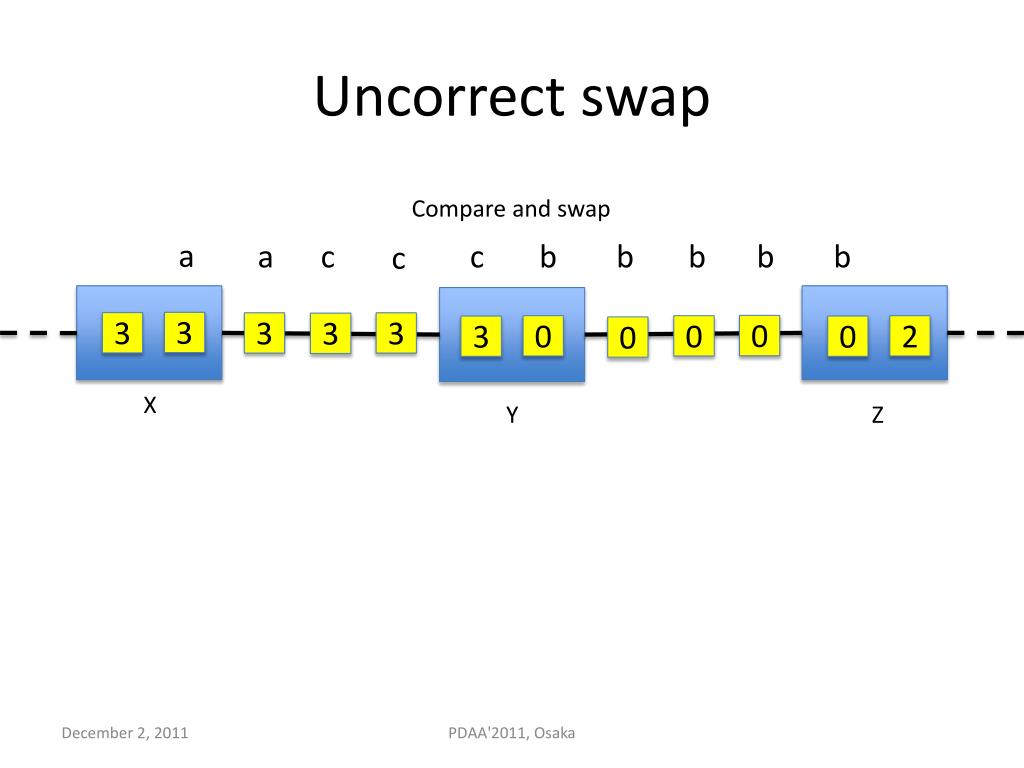 Uncorrect swap

Compare and swap

a a c c c b b b b b

3 3 3 3 3 3 0 0 0 0 0 2

X

Y

Z

December 2, 2011

PDAA'2011, Osaka